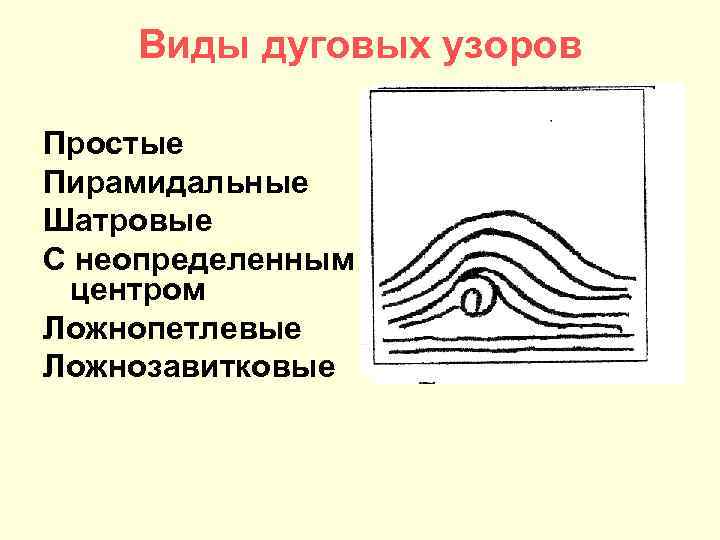 Виды дуговых узоров

Простые
Пирамидальные
Шатровые
С неопределенным центром
Ложнопетлевые
Ложнозавитковые